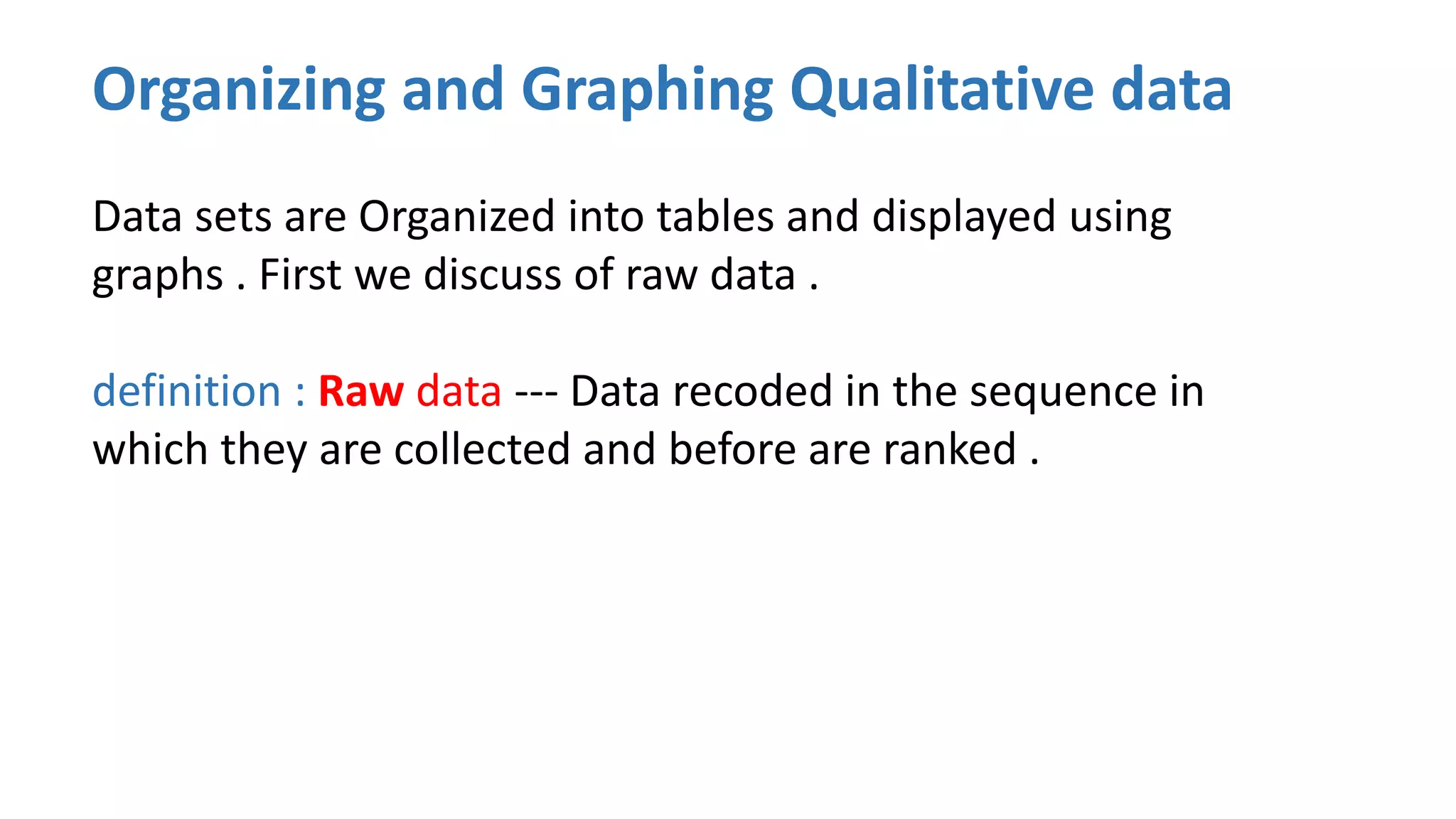 Organizing and Graphing Qualitative data

Data sets are Organized into tables and displayed using graphs . First we discuss of raw data .

definition : Raw data --- Data recoded in the sequence in which they are collected and before are ranked .